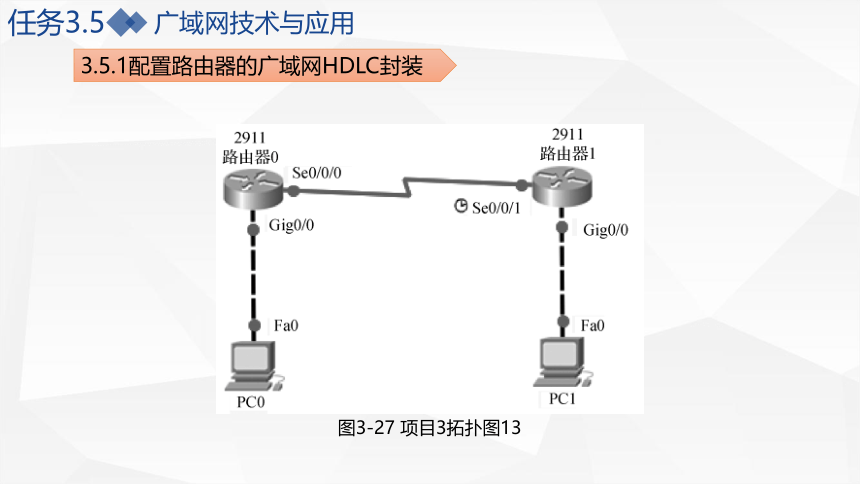 任务3.5 广域网技术与应用

3.5.1配置路由器的广域网HDLC封装

2911
路由器0
Se0/0/0
Gig0/0
Fa0
PC0

2911
路由器1
Se0/0/1
Gig0/0
Fa0
PC1

图3-27 项目3拓扑图13